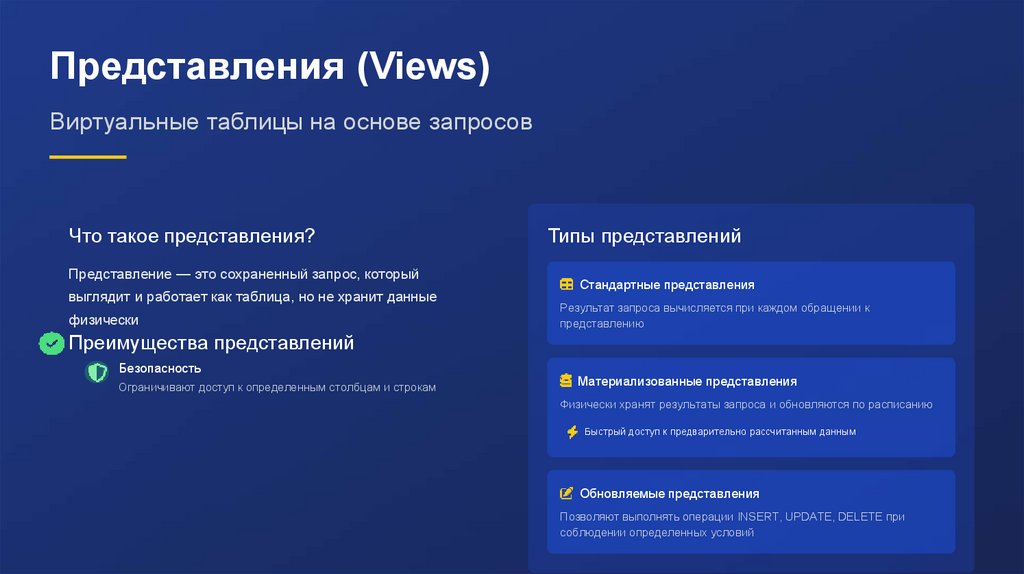 Представления (Views)

Виртуальные таблицы на основе запросов

Что такое представления?

Представление — это сохраненный запрос, который выглядит и работает как таблица, но не хранит данные физически

Преимущества представлений

Безопасность
Ограничивают доступ к определенным столбцам и строкам

Типы представлений

Стандартные представления
Результат запроса вычисляется при каждом обращении к представлению

Материализованные представления
Физически хранят результаты запроса и обновляются по расписанию
Быстрый доступ к предварительно рассчитанным данным

Обновляемые представления
Позволяют выполнять операции INSERT, UPDATE, DELETE при соблюдении определенных условий